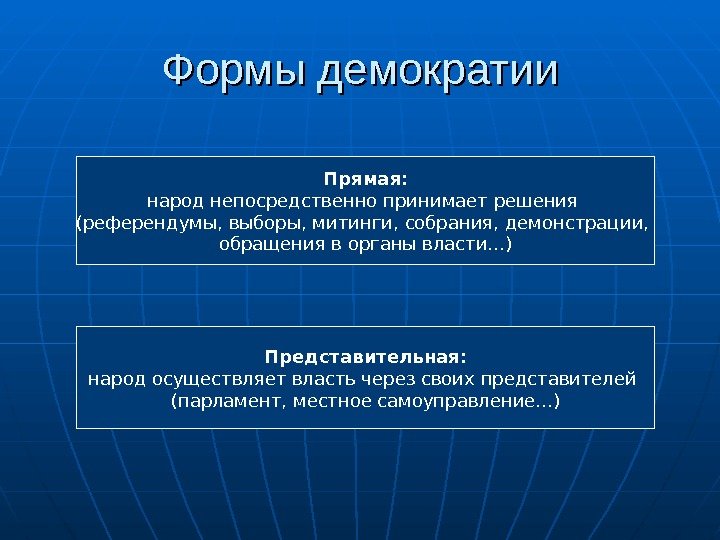 Формы демократии

Прямая:
народ непосредственно принимает решения (референдумы, выборы, митинги, собрания, демонстрации, обращения в органы власти…)

Представительная:
народ осуществляет власть через своих представителей (парламент, местное самоуправление…)